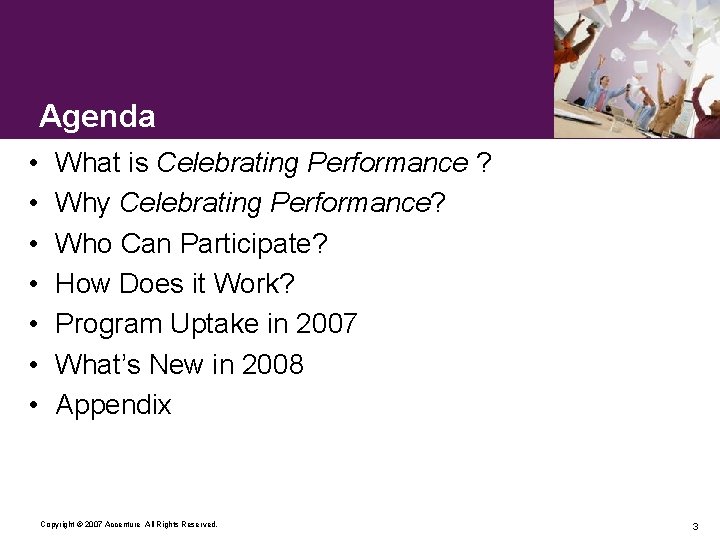 Agenda

• What is Celebrating Performance ?
• Why Celebrating Performance?
• Who Can Participate?
• How Does it Work?
• Program Uptake in 2007
• What's New in 2008
• Appendix

Copyright © 2007 Accenture All Rights Reserved.

3